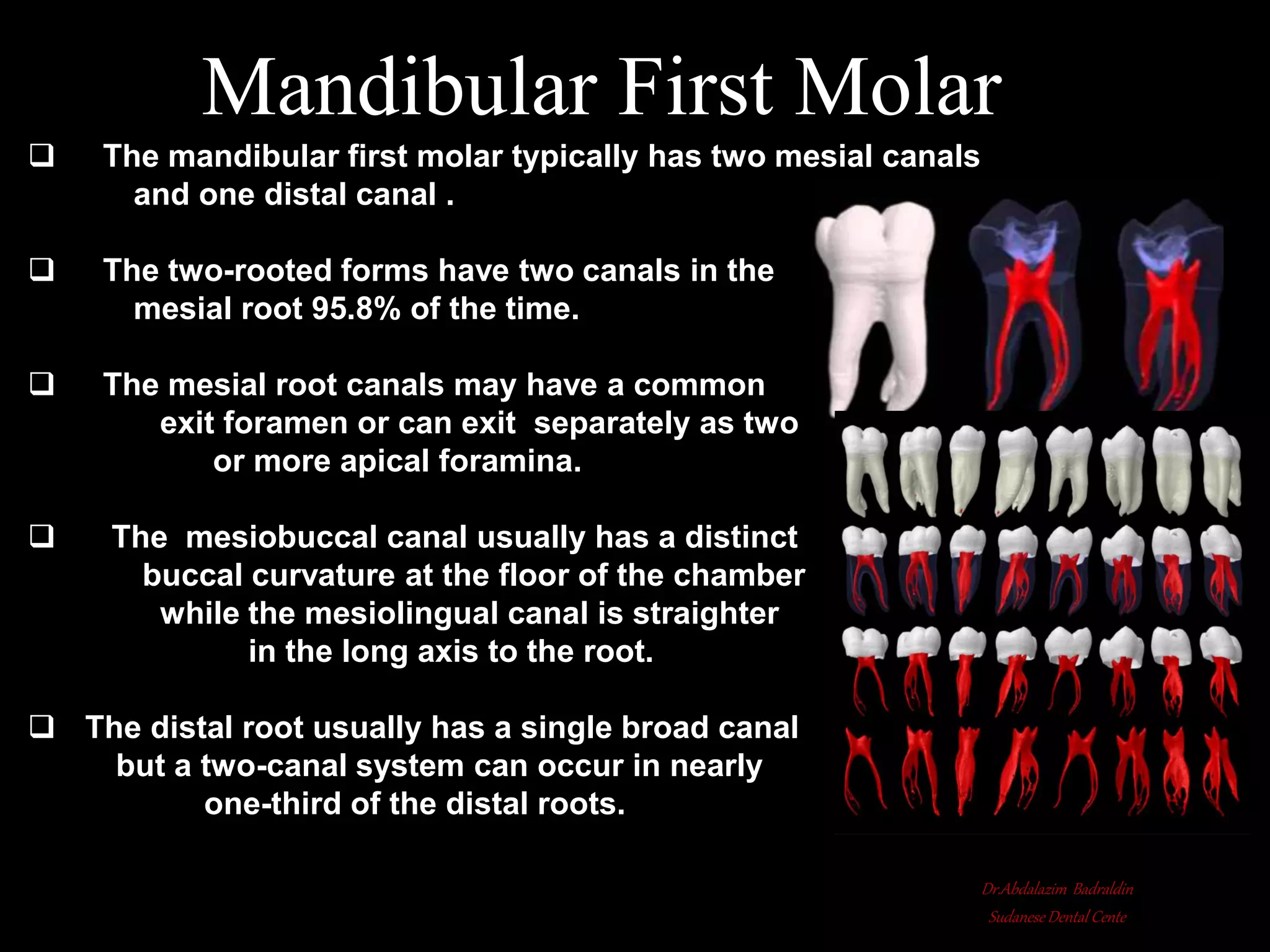 Mandibular First Molar

❑ The mandibular first molar typically has two mesial canals and one distal canal .

❑ The two-rooted forms have two canals in the mesial root 95.8% of the time.

❑ The mesial root canals may have a common exit foramen or can exit separately as two or more apical foramina.

❑ The mesiobuccal canal usually has a distinct buccal curvature at the floor of the chamber while the mesiolingual canal is straighter in the long axis to the root.

❑ The distal root usually has a single broad canal but a two-canal system can occur in nearly one-third of the distal roots.

Dr.Abdalazim Badraldin
Sudanese Dental Cente